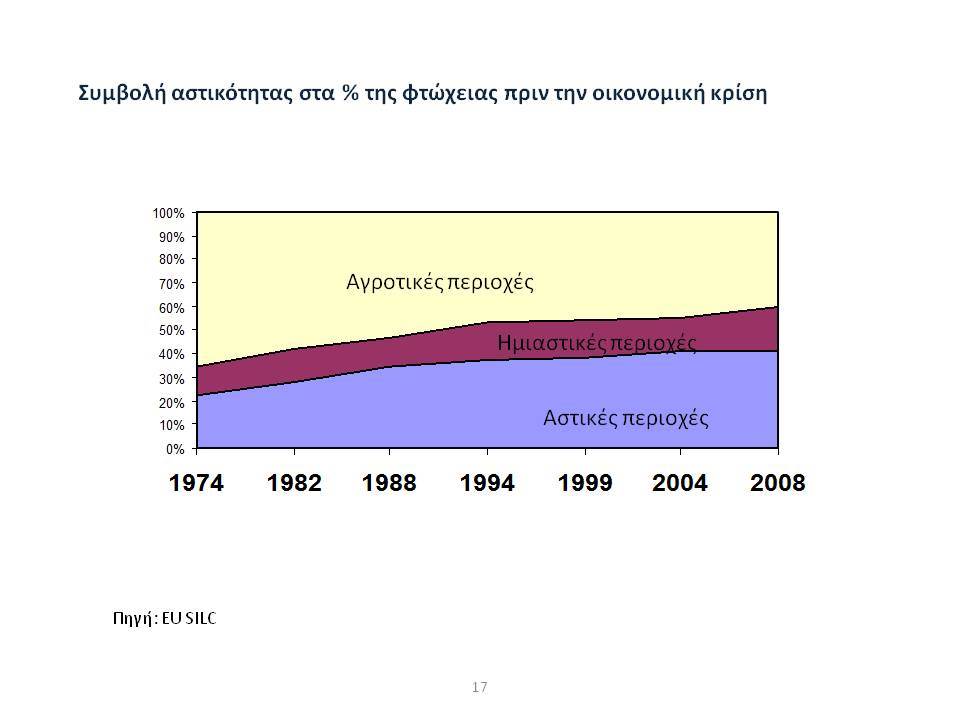 Συμβολή αστικότητας στα % της φτώχειας πριν την οικονομική κρίση

100%
90%
80%
70%
60%
50%
40%
30%
20%
10%
0%

Αγροτικές περιοχές

Ημιαστικές περιοχές

Αστικές περιοχές

1974 1982 1988 1994 1999 2004 2008

Πηγή: EU SILC

17